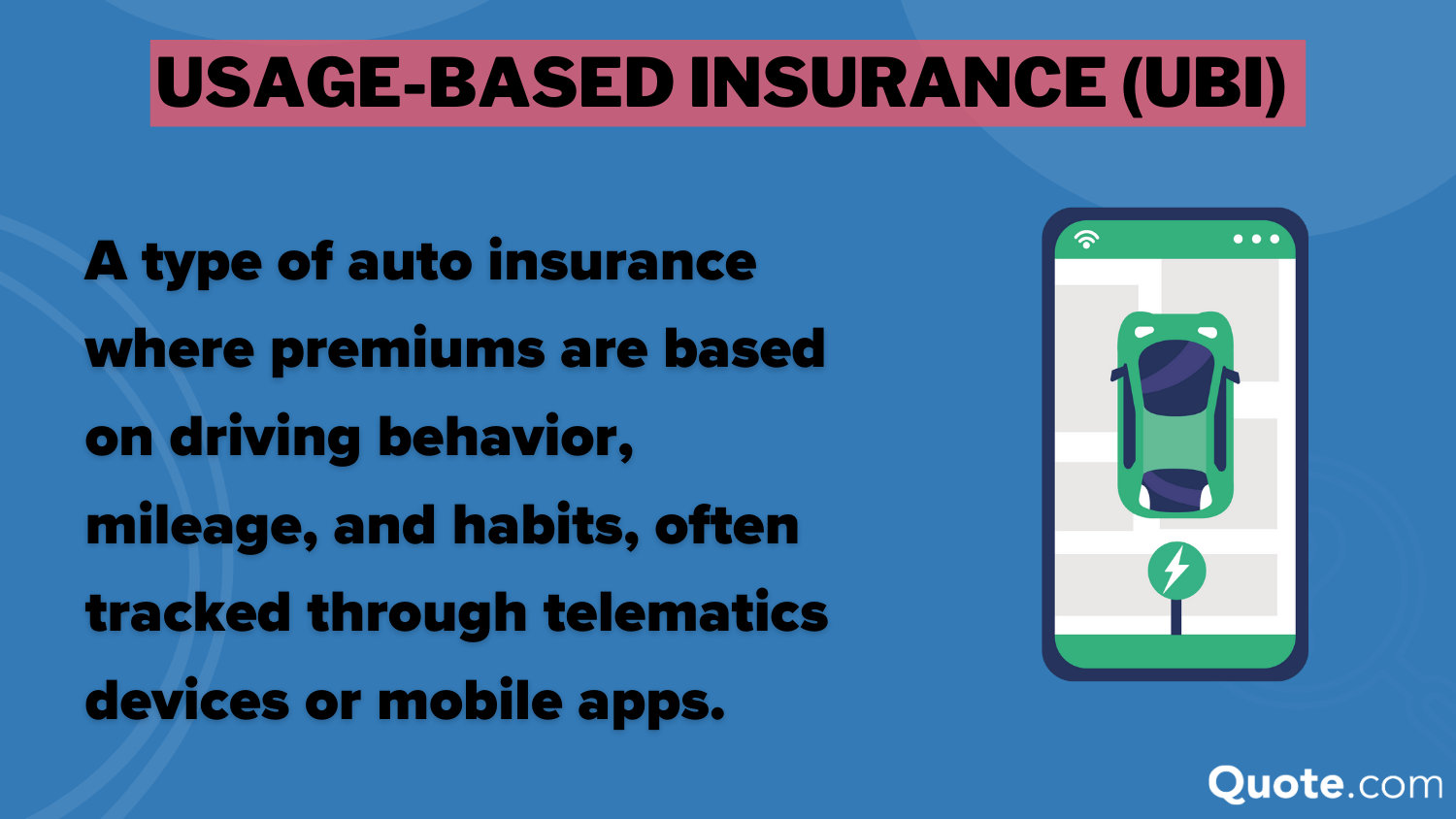 USAGE-BASED INSURANCE (UBI)

A type of auto insurance where premiums are based on driving behavior, mileage, and habits, often tracked through telematics devices or mobile apps.

Quote.com